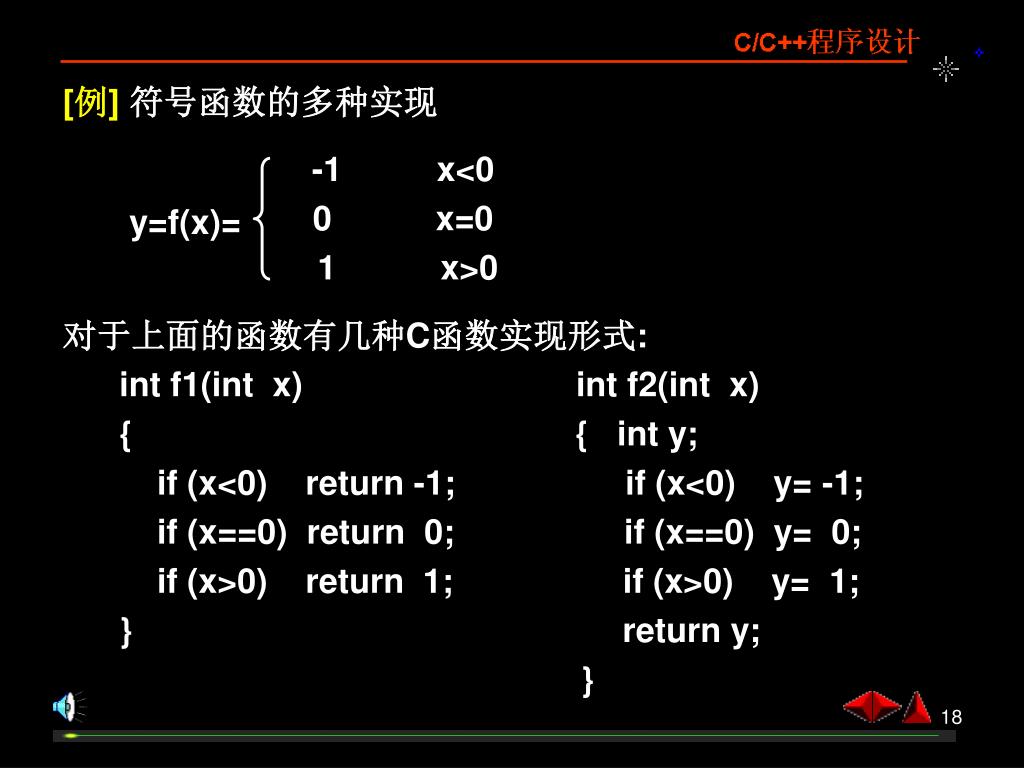 C/C++程序设计

[例] 符号函数的多种实现

$y=f(x)=\begin{cases} -1 & x<0 \\ 0 & x=0 \\ 1 & x>0 \end{cases}$

对于上面的函数有几种C函数实现形式:

int f1(int x)
{
if (x<0) return -1;
if (x==0) return 0;
if (x>0) return 1;
}

int f2(int x)
{ int y;
if (x<0) y= -1;
if (x==0) y= 0;
if (x>0) y= 1;
return y;
}

18